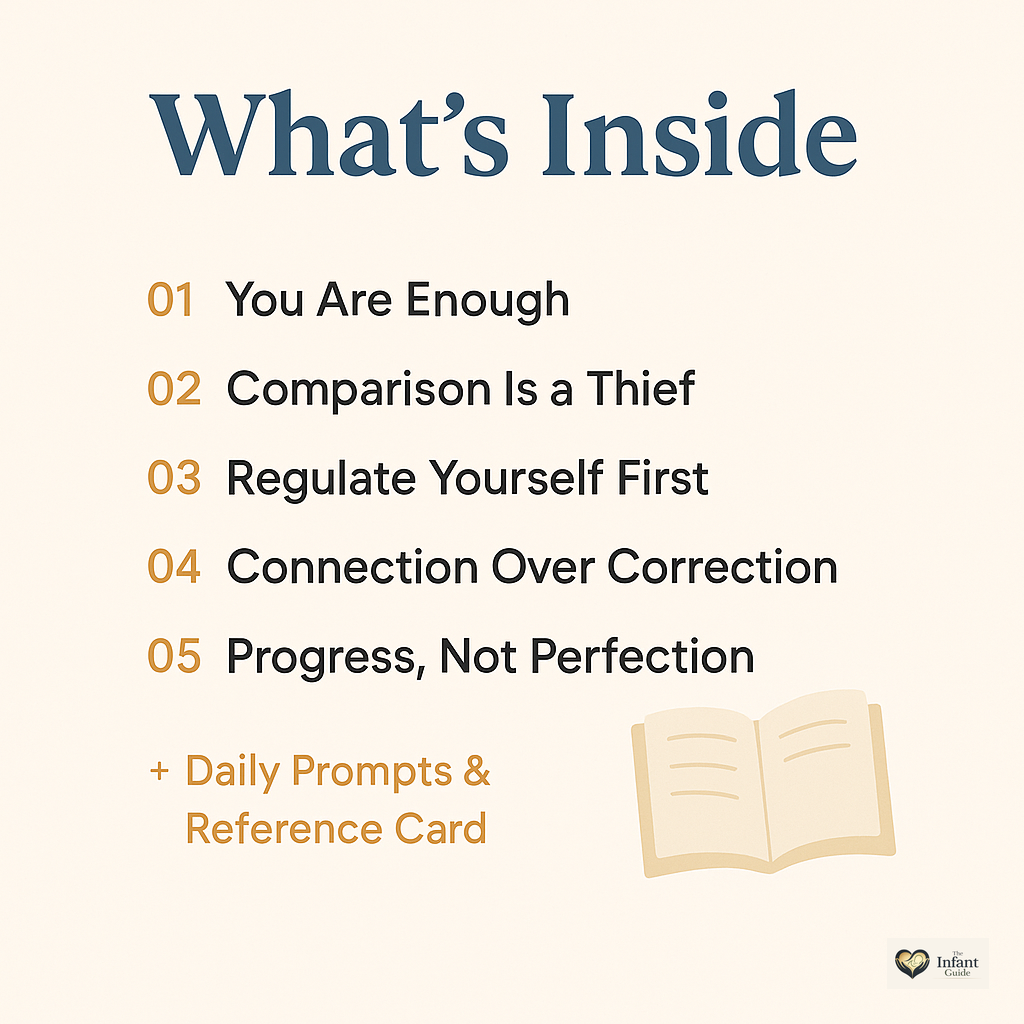 What's Inside

01 You Are Enough

02 Comparison Is a Thief

03 Regulate Yourself First

04 Connection Over Correction

05 Progress, Not Perfection

+ Daily Prompts & Reference Card

The Infant Guide